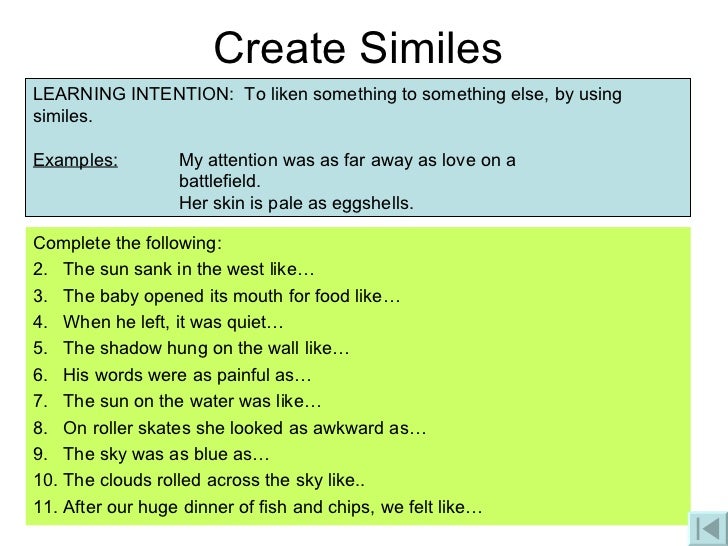 Create Similes

LEARNING INTENTION: To liken something to something else, by using similes.

Examples: My attention was as far away as love on a battlefield.
Her skin is pale as eggshells.

Complete the following:
2. The sun sank in the west like…
3. The baby opened its mouth for food like…
4. When he left, it was quiet…
5. The shadow hung on the wall like…
6. His words were as painful as…
7. The sun on the water was like…
8. On roller skates she looked as awkward as…
9. The sky was as blue as…
10. The clouds rolled across the sky like..
11. After our huge dinner of fish and chips, we felt like…